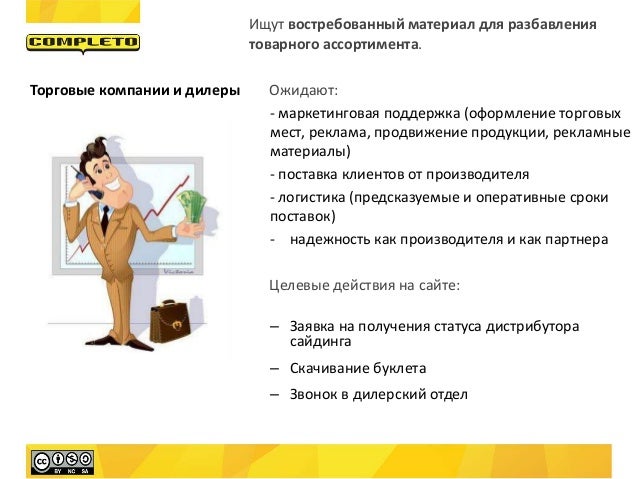 COMPLETO

Ищут востребованный материал для разбавления товарного ассортимента.

Торговые компании и дилеры

Ожидают:

- маркетинговая поддержка (оформление торговых мест, реклама, продвижение продукции, рекламные материалы)

- поставка клиентов от производителя

- логистика (предсказуемые и оперативные сроки поставок)

- надежность как производителя и как партнера

Целевые действия на сайте:

– Заявка на получения статуса дистрибутора сайдинга

– Скачивание буклета

– Звонок в дилерский отдел

Victoria

cc BY NC SA